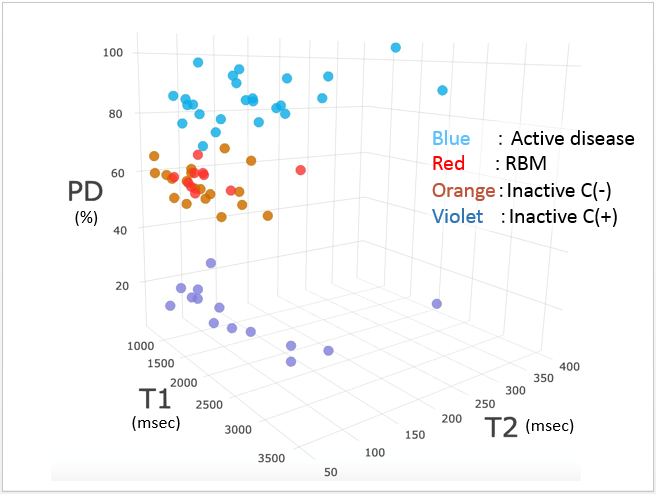 100
80
60
40
20

PD
(%)

Blue : Active disease
Red : RBM
Orange : Inactive C(-)
Violet : Inactive C(+)

1000
1500
2000
2500
3000
3500

T1
(msec)

50
100
150
200
250
300
350
400

T2 (msec)